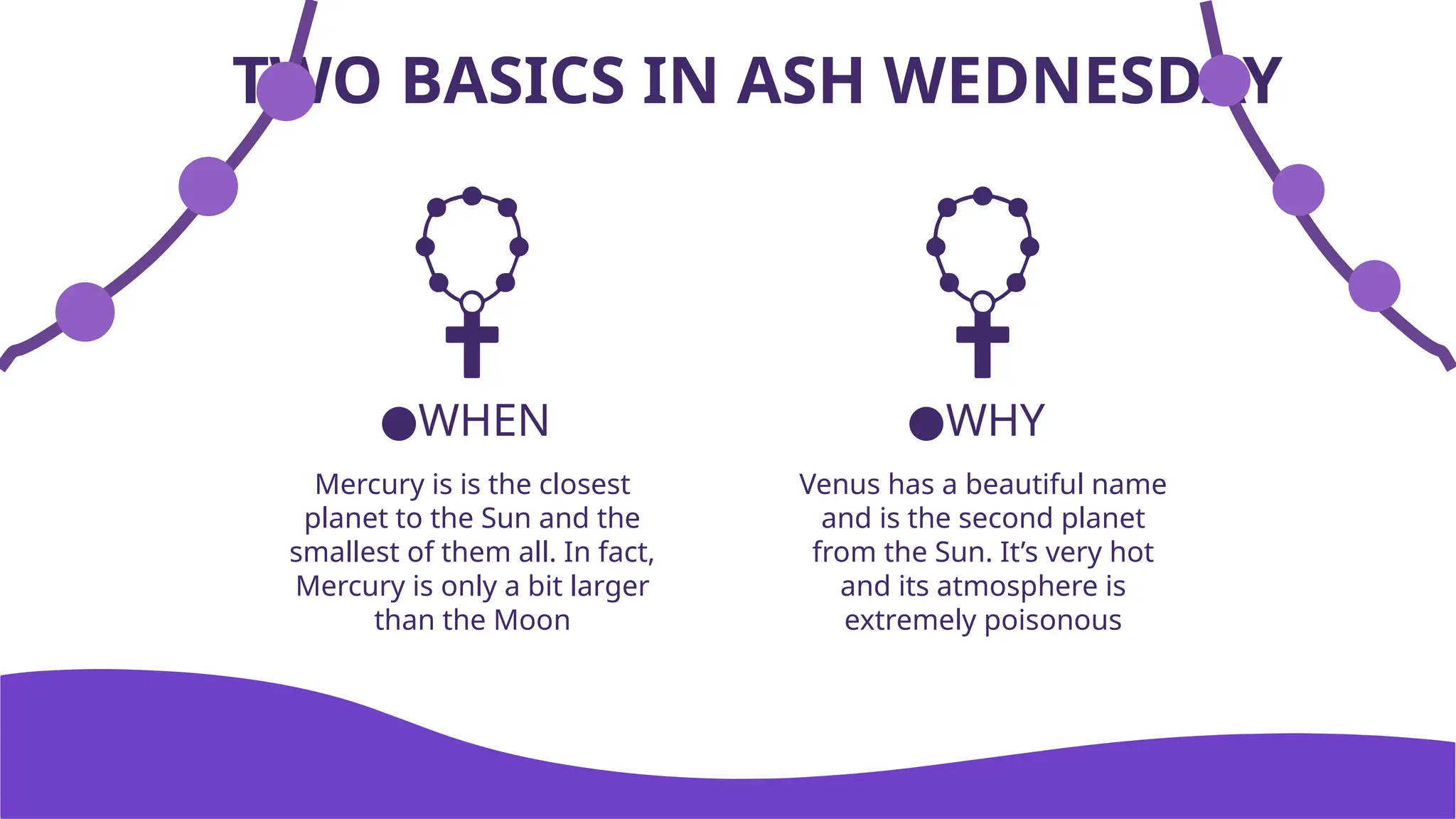 TWO BASICS IN ASH WEDNESDAY

●WHEN

Mercury is is the closest planet to the Sun and the smallest of them all. In fact, Mercury is only a bit larger than the Moon

●WHY

Venus has a beautiful name and is the second planet from the Sun. It's very hot and its atmosphere is extremely poisonous